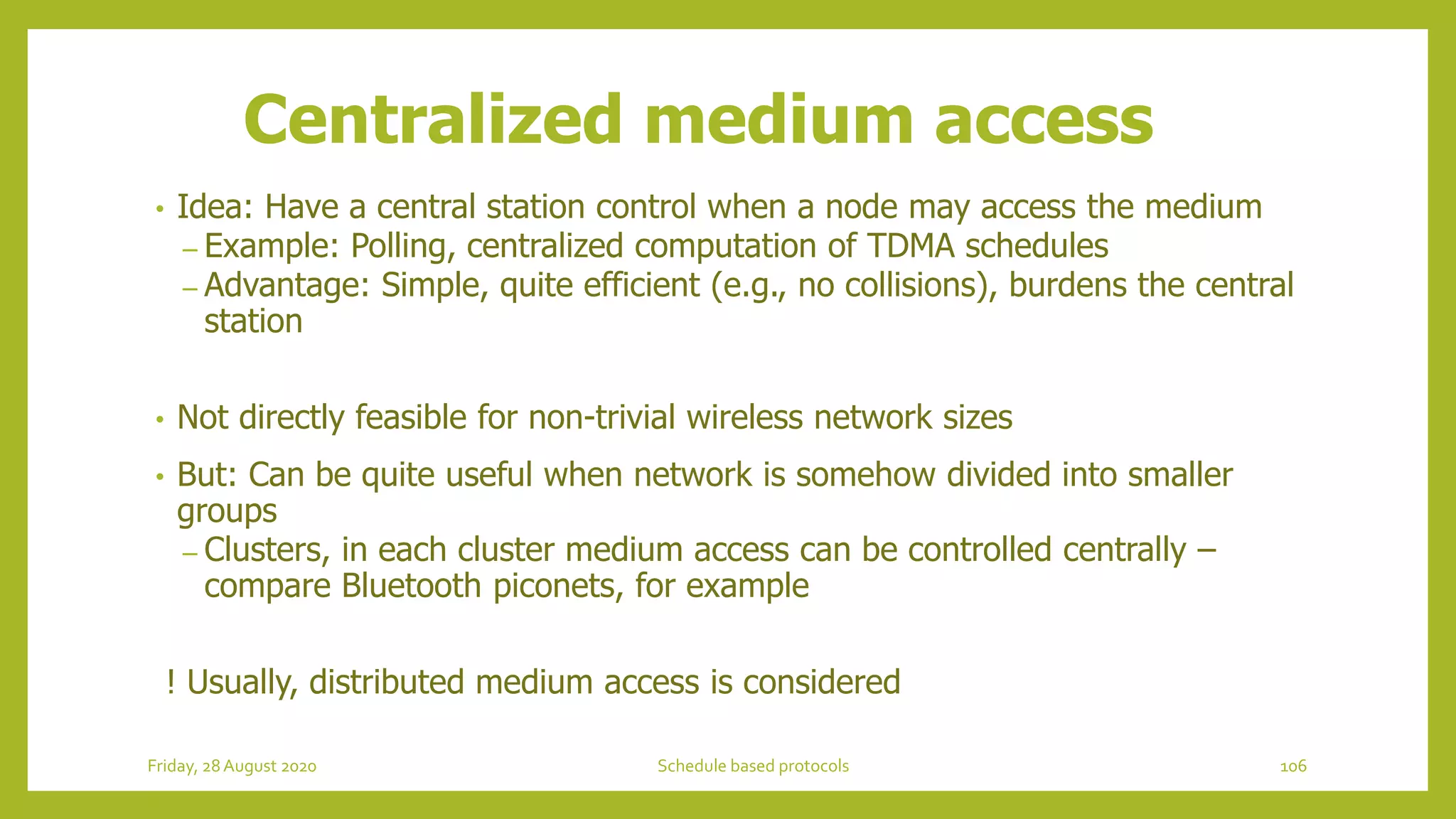 Centralized medium access

• Idea: Have a central station control when a node may access the medium
– Example: Polling, centralized computation of TDMA schedules
– Advantage: Simple, quite efficient (e.g., no collisions), burdens the central station

• Not directly feasible for non-trivial wireless network sizes

• But: Can be quite useful when network is somehow divided into smaller groups
– Clusters, in each cluster medium access can be controlled centrally – compare Bluetooth piconets, for example

! Usually, distributed medium access is considered

Friday, 28 August 2020

Schedule based protocols

106